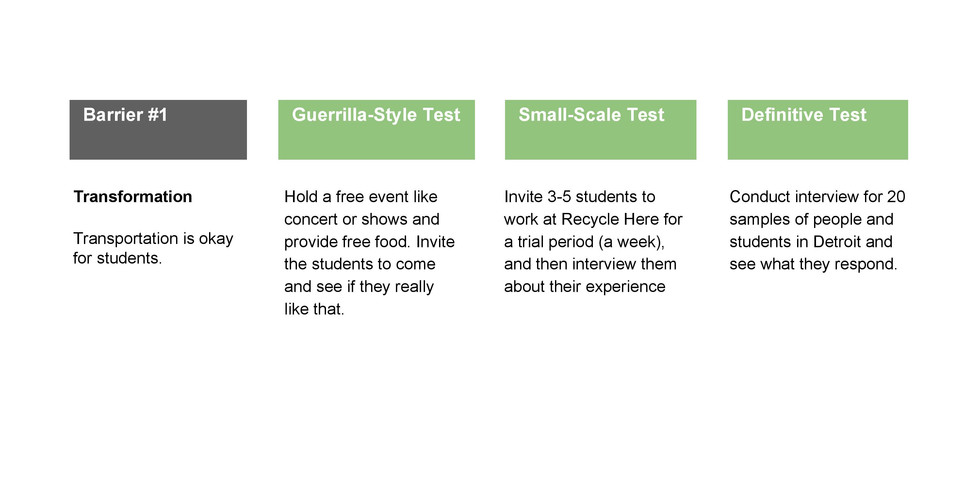 Barrier #1

Transformation

Transportation is okay for students.

Guerrilla-Style Test

Hold a free event like concert or shows and provide free food. Invite the students to come and see if they really like that.

Small-Scale Test

Invite 3-5 students to work at Recycle Here for a trial period (a week), and then interview them about their experience

Definitive Test

Conduct interview for 20 samples of people and students in Detroit and see what they respond.